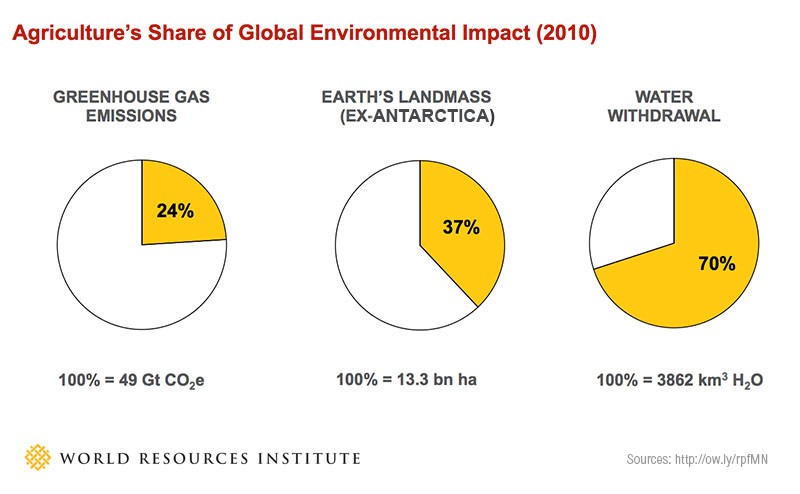 Agriculture's Share of Global Environmental Impact (2010)

GREENHOUSE GAS EMISSIONS

24%

100% = 49 Gt $CO_2e$

EARTH'S LANDMASS (EX-ANTARCTICA)

37%

100% = 13.3 bn ha

WATER WITHDRAWAL

70%

100% = 3862 $km^3$ $H_2O$

WORLD RESOURCES INSTITUTE

Sources: http://ow.ly/rpfMN